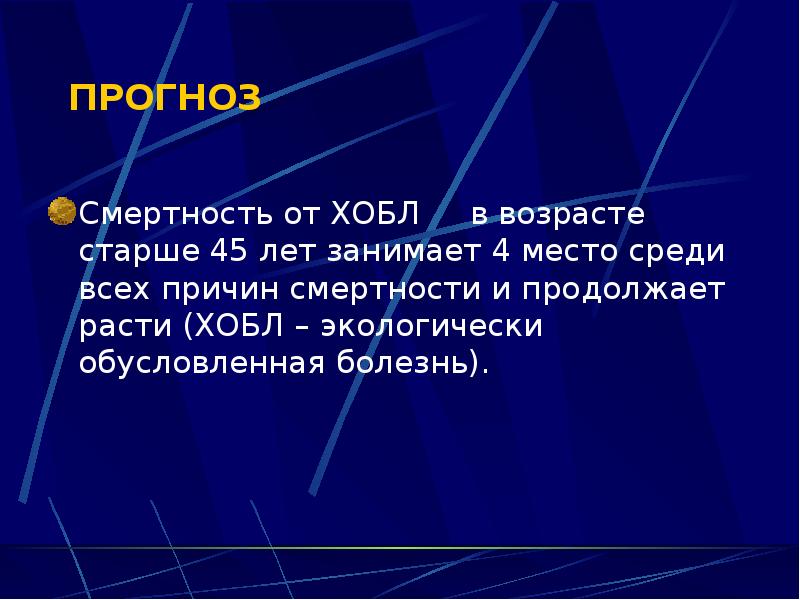 ПРОГНОЗ

Смертность от ХОБЛ в возрасте старше 45 лет занимает 4 место среди всех причин смертности и продолжает расти (ХОБЛ – экологически обусловленная болезнь).